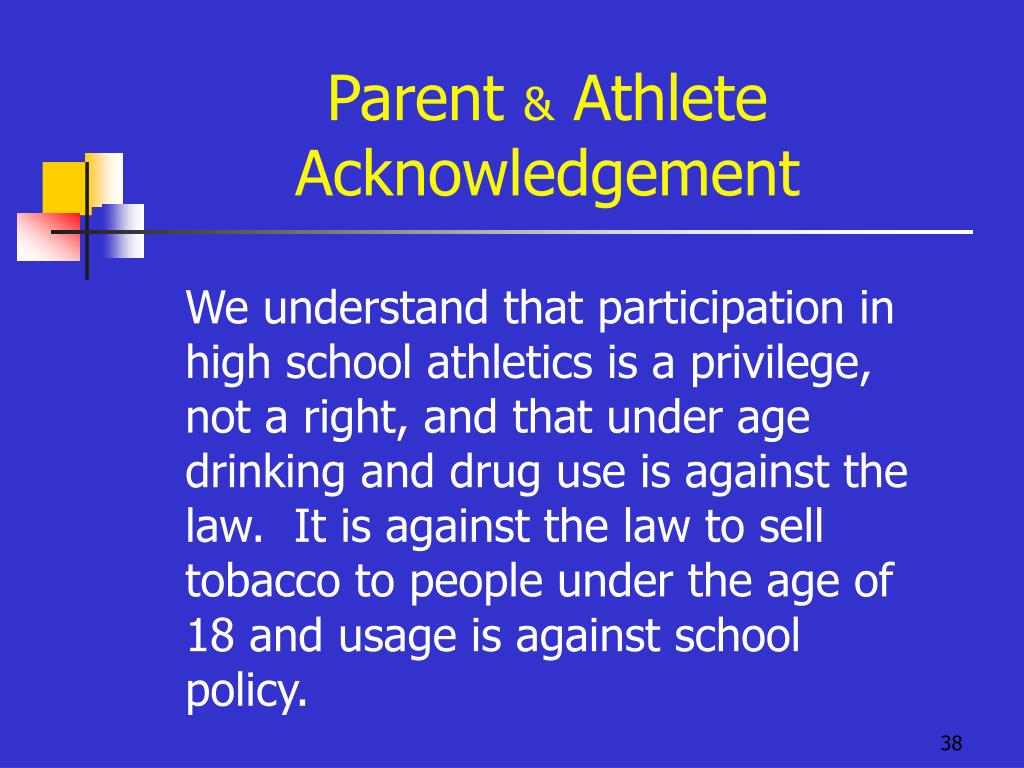 Parent & Athlete Acknowledgement

We understand that participation in high school athletics is a privilege, not a right, and that under age drinking and drug use is against the law. It is against the law to sell tobacco to people under the age of 18 and usage is against school policy.

38